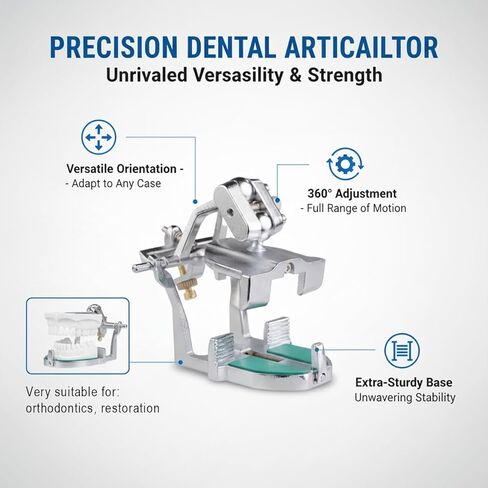 PRECISION DENTAL ARTICAILTOR
Unrivaled Versasility & Strength

Versatile Orientation -
- Adapt to Any Case

360° Adjustment
- Full Range of Motion

Very suitable for:
orthodontics, restoration

Extra-Sturdy Base
Unwavering Stability